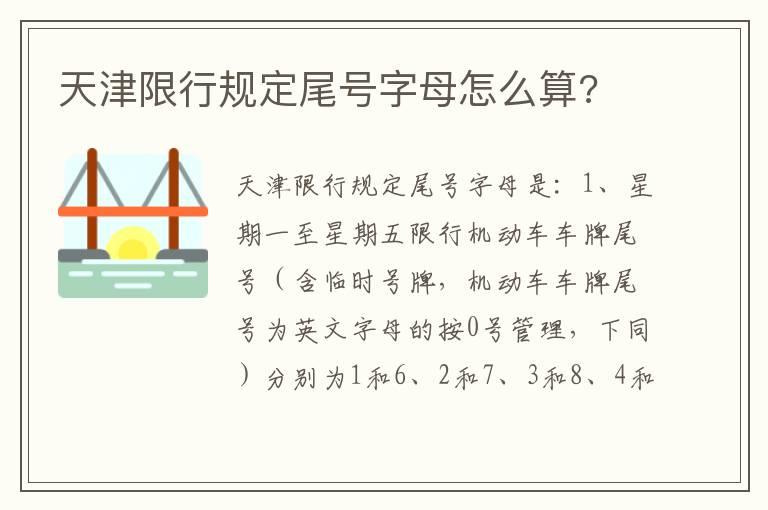 天津限行规定尾号字母怎么算?

天津限行规定尾号字母是：1、星期一至星期五限行机动车车牌尾号（含临时号牌，机动车车牌尾号为英文字母的按0号管理，下同）分别为1和6、2和7、3和8、4和